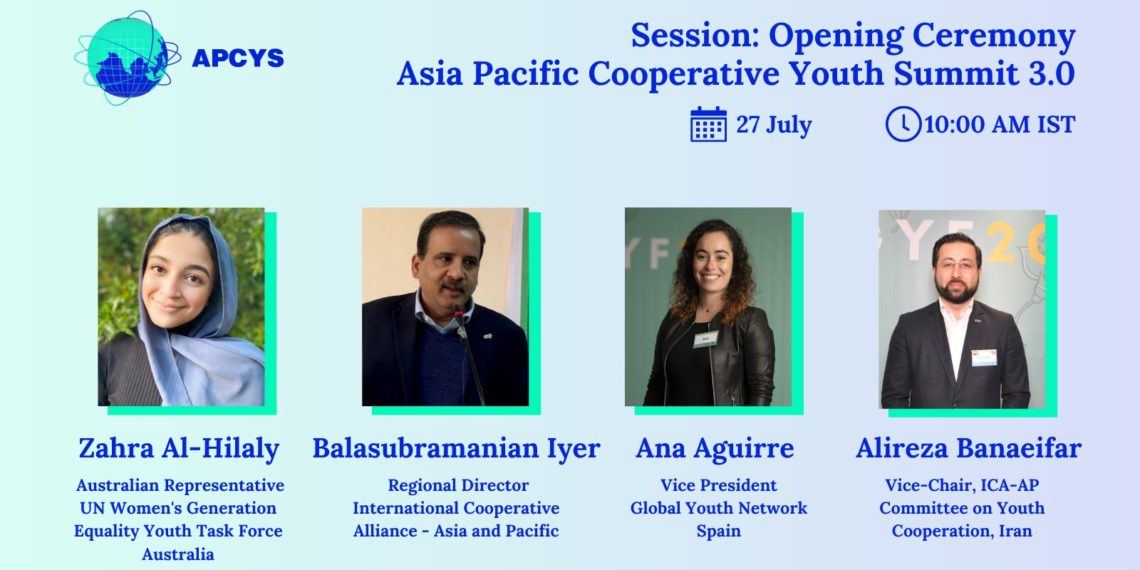 APCYS

Session: Opening Ceremony
Asia Pacific Cooperative Youth Summit 3.0

27 July

10:00 AM IST

Zahra Al-Hilaly

Australian Representative UN Women's Generation Equality Youth Task Force Australia

Balasubramanian Iyer

Regional Director International Cooperative Alliance - Asia and Pacific

Ana Aguirre

Vice President Global Youth Network Spain

Alireza Banaeifar

Vice-Chair, ICA-AP Committee on Youth Cooperation, Iran